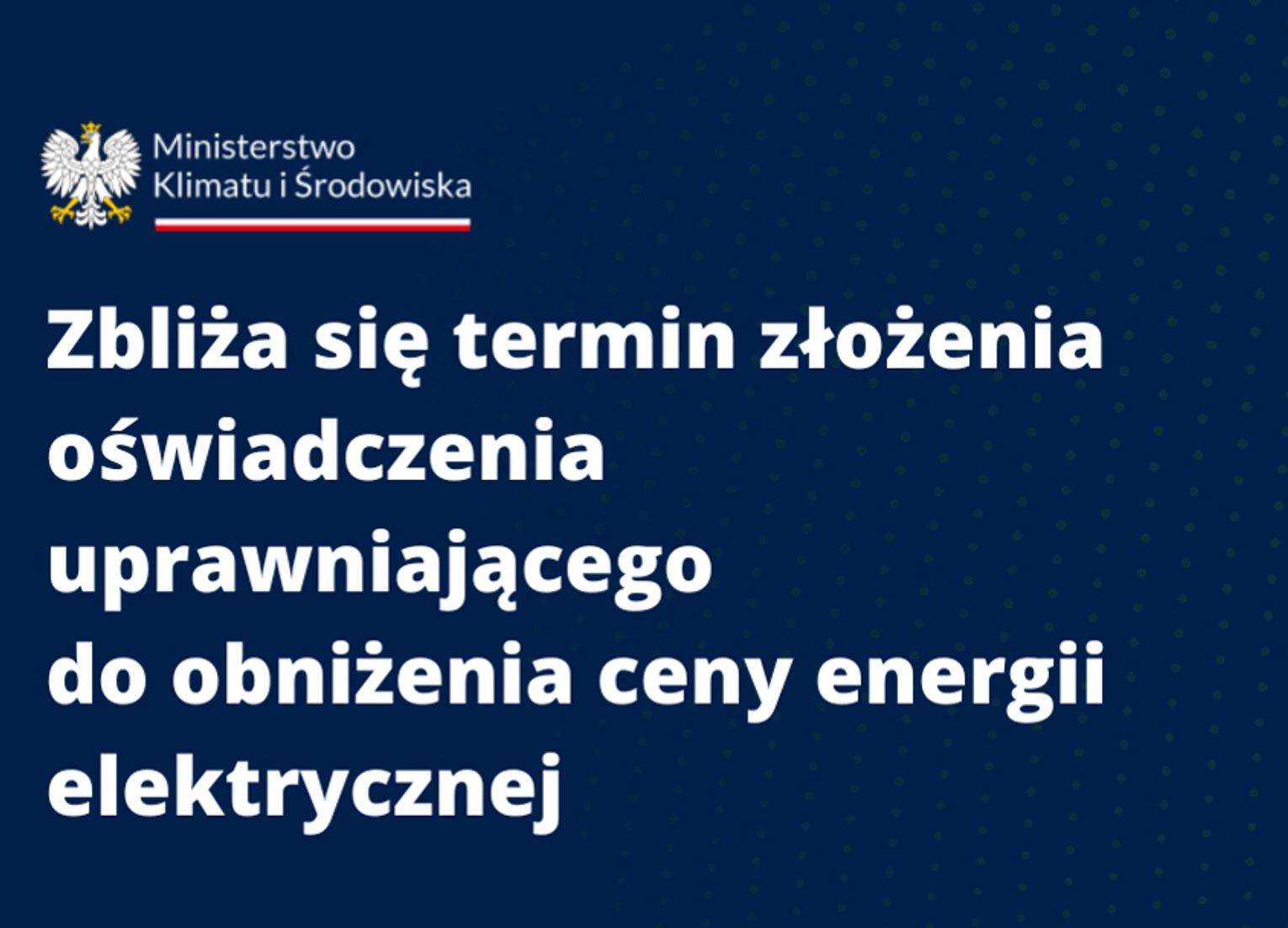 Ministerstwo
Klimatu i Środowiska

Zbliża się termin złożenia oświadczenia uprawniającego do obniżenia ceny energii elektrycznej